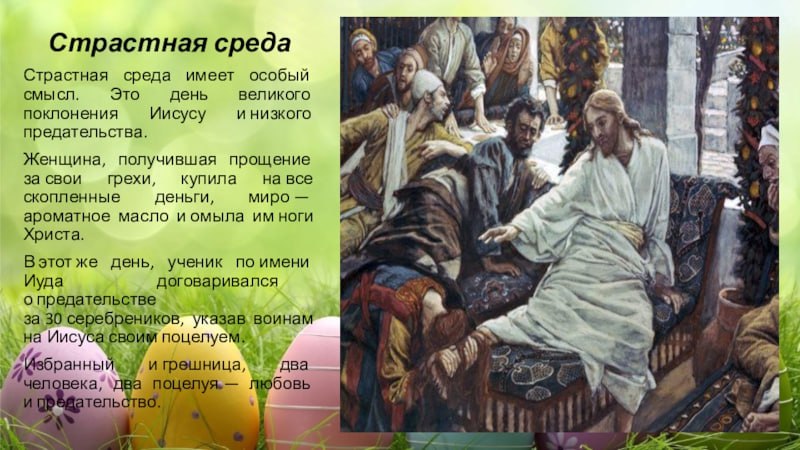 Страстная среда

Страстная среда имеет особый смысл. Это день великого поклонения Иисусу и низкого предательства.

Женщина, получившая прощение за свои грехи, купила на все скопленные деньги, миро — ароматное масло и омыла им ноги Христа.

В этот же день, ученик по имени Иуда договаривался о предательстве за 30 серебреников, указав воинам на Иисуса своим поцелуем.

Избранный и грешница, два человека, два поцелуя — любовь и предательство.